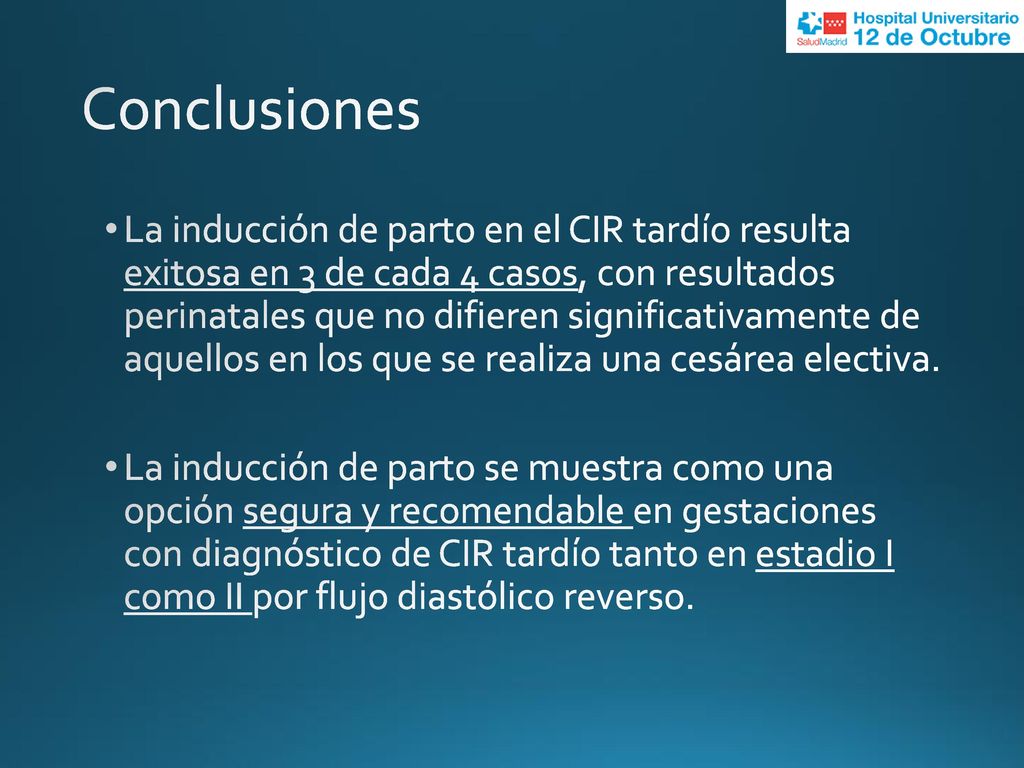 SaludMadrid Hospital Universitario 12 de Octubre

Conclusiones

• La inducción de parto en el CIR tardío resulta exitosa en 3 de cada 4 casos, con resultados perinatales que no difieren significativamente de aquellos en los que se realiza una cesárea electiva.

• La inducción de parto se muestra como una opción segura y recomendable en gestaciones con diagnóstico de CIR tardío tanto en estadio I como II por flujo diastólico reverso.